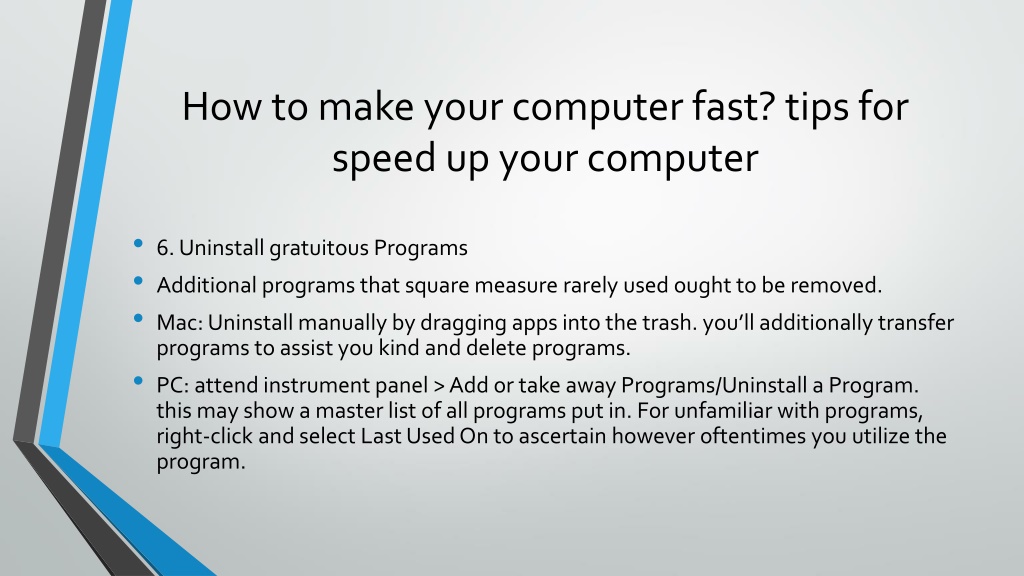 How to make your computer fast? tips for speed up your computer

• 6. Uninstall gratuitous Programs
• Additional programs that square measure rarely used ought to be removed.
• Mac: Uninstall manually by dragging apps into the trash. you'll additionally transfer programs to assist you kind and delete programs.
• PC: attend instrument panel > Add or take away Programs/Uninstall a Program. this may show a master list of all programs put in. For unfamiliar with programs, right-click and select Last Used On to ascertain however oftentimes you utilize the program.